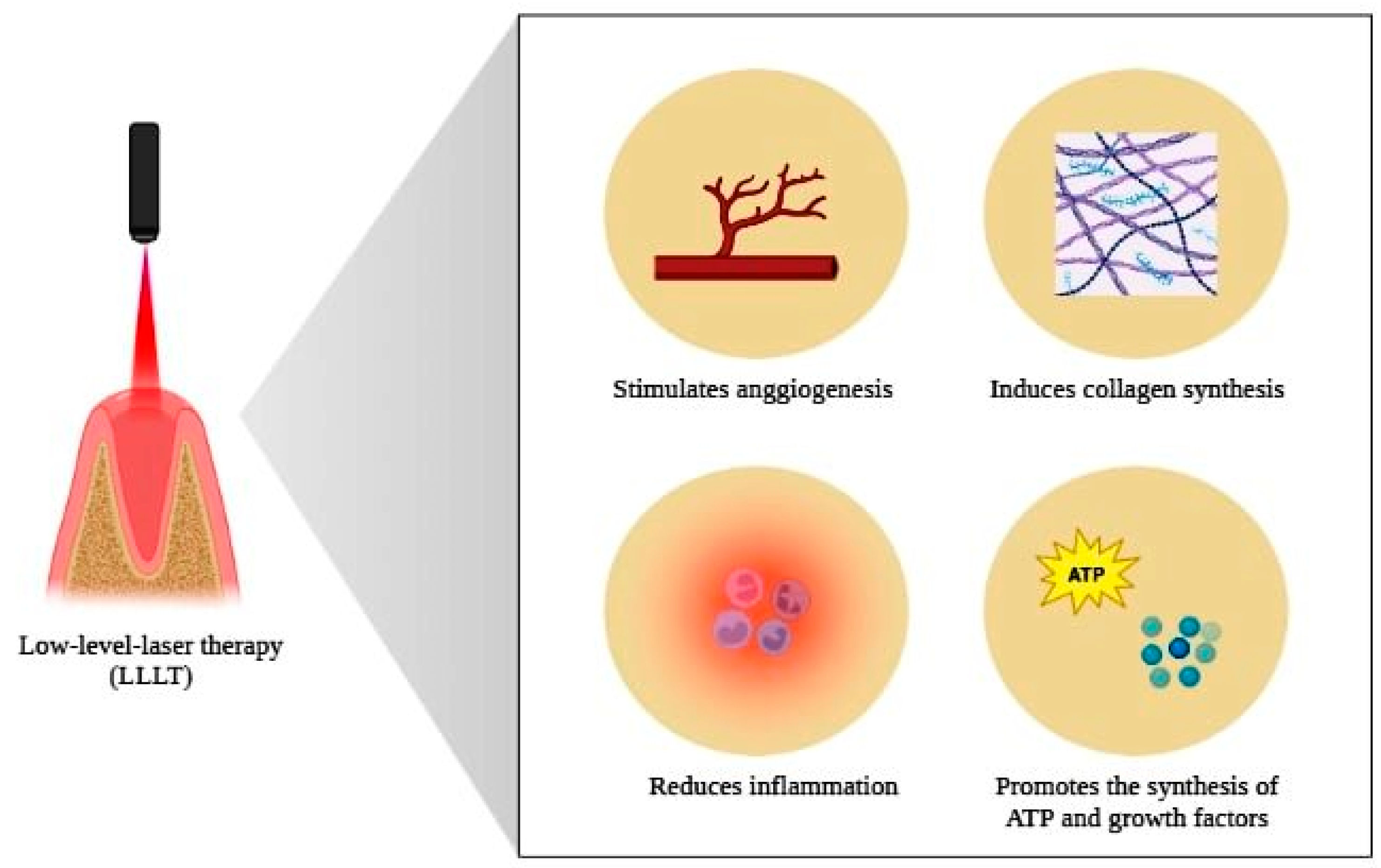 Low-level-laser therapy (LLLT)

Stimulates anggiogenesis

Induces collagen synthesis

Reduces inflammation

ATP

Promotes the synthesis of ATP and growth factors